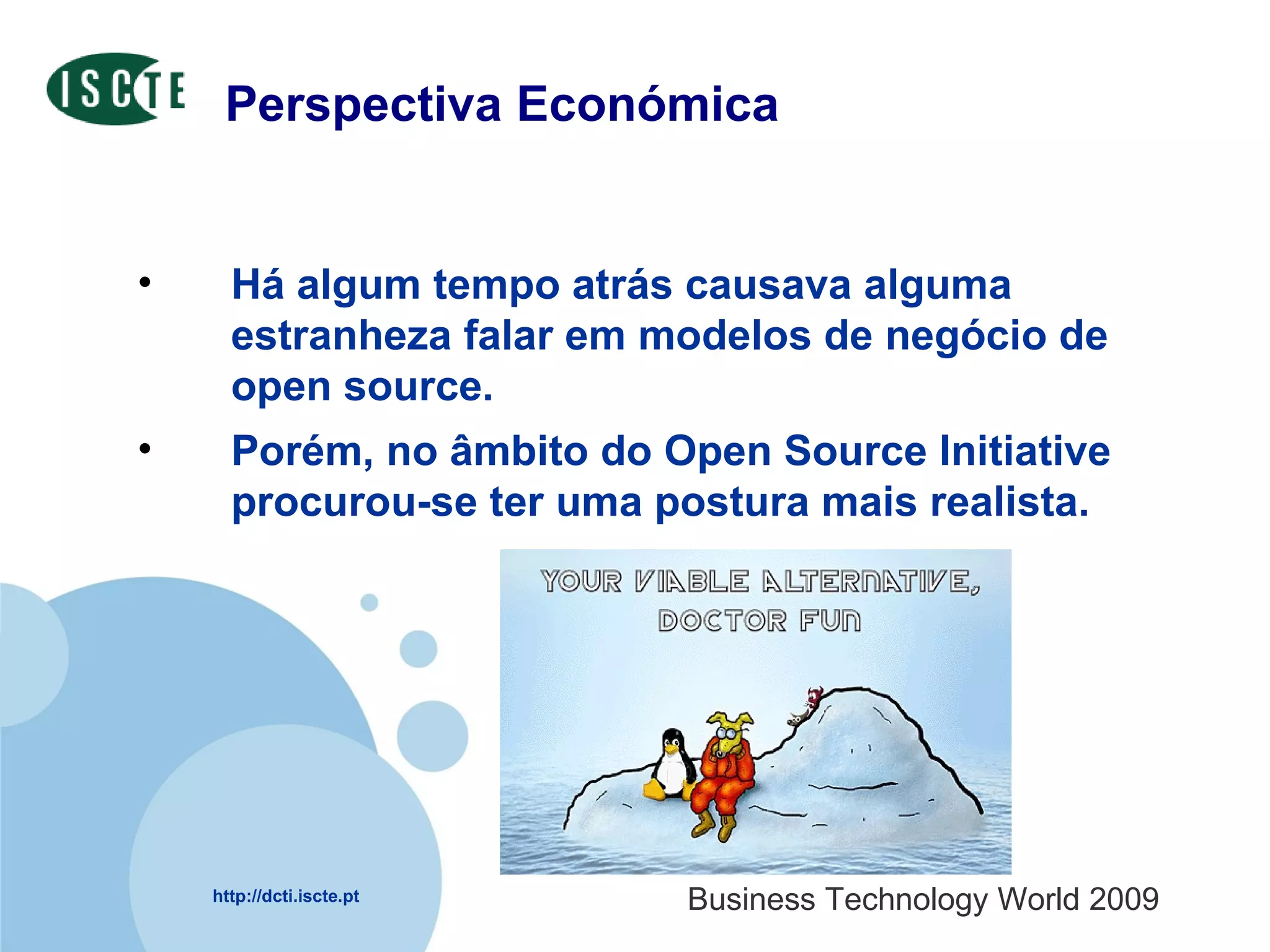 ISCTE

Perspectiva Económica

• Há algum tempo atrás causava alguma estranheza falar em modelos de negócio de open source.

• Porém, no âmbito do Open Source Initiative procurou-se ter uma postura mais realista.

YOUR VIABLE ALTERNATIVE, DOCTOR FUN

http://dcti.iscte.pt

Business Technology World 2009